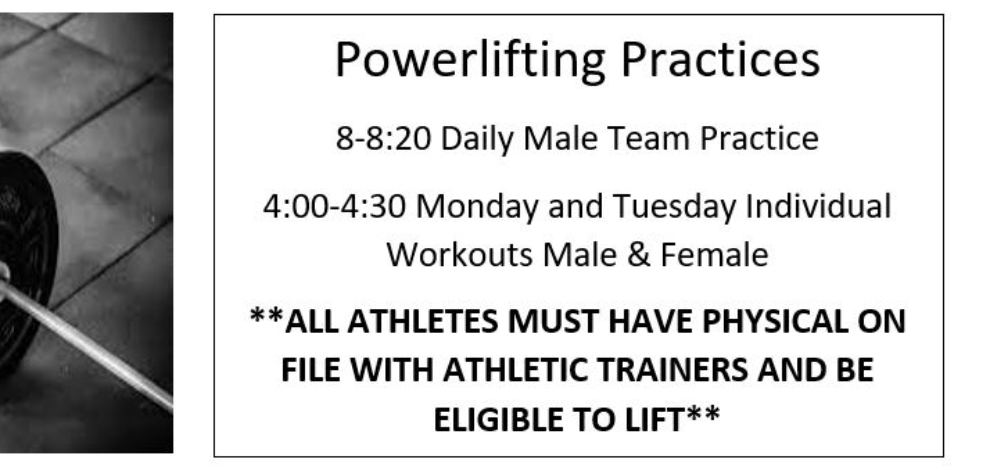 Powerlifting Practices

8-8:20 Daily Male Team Practice

4:00-4:30 Monday and Tuesday Individual Workouts Male & Female

**ALL ATHLETES MUST HAVE PHYSICAL ON FILE WITH ATHLETIC TRAINERS AND BE ELIGIBLE TO LIFT**